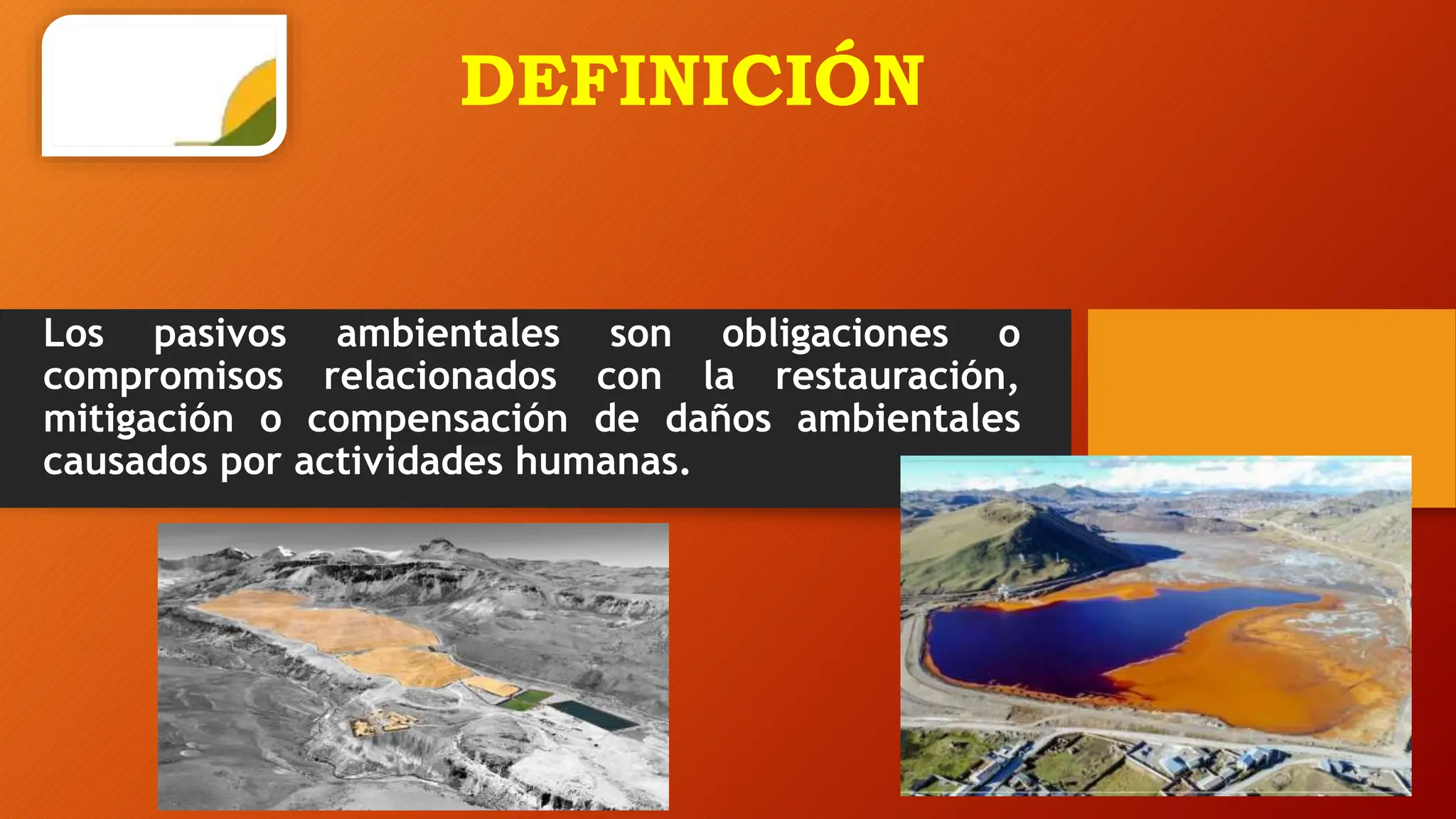 DEFINICIÓN

Los pasivos ambientales son obligaciones o compromisos relacionados con la restauración, mitigación o compensación de daños ambientales causados por actividades humanas.